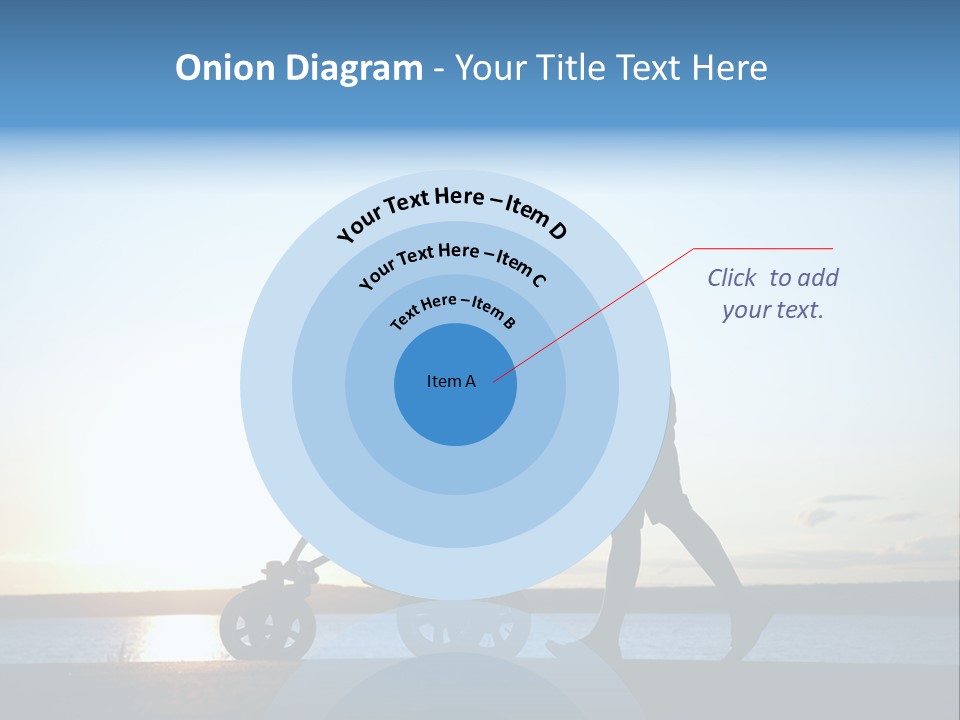 Onion Diagram - Your Title Text Here

Your Text Here – Item D

Your Text Here – Item C

Text Here – Item B

Item A

Click to add your text.